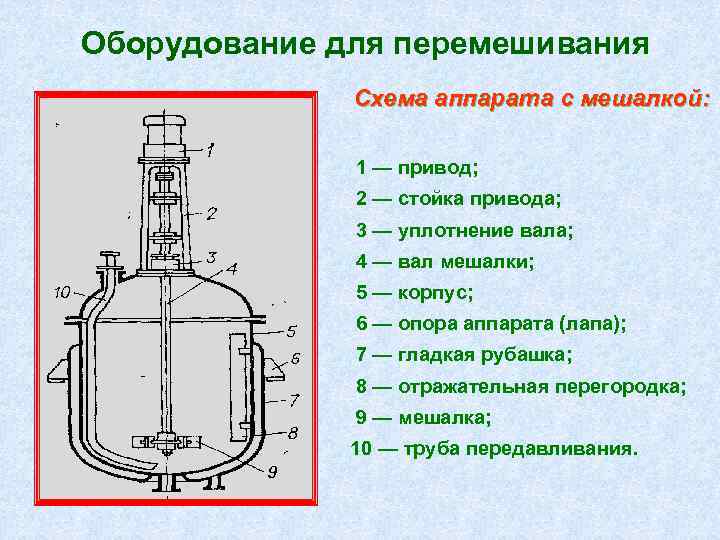 Оборудование для перемешивания

1
2
3
4
10
5
6
7
8
9

Схема аппарата с мешалкой:

1 — привод;
2 — стойка привода;
3 — уплотнение вала;
4 — вал мешалки;
5 — корпус;
6 — опора аппарата (лапа);
7 — гладкая рубашка;
8 — отражательная перегородка;
9 — мешалка;
10 — труба передавливания.